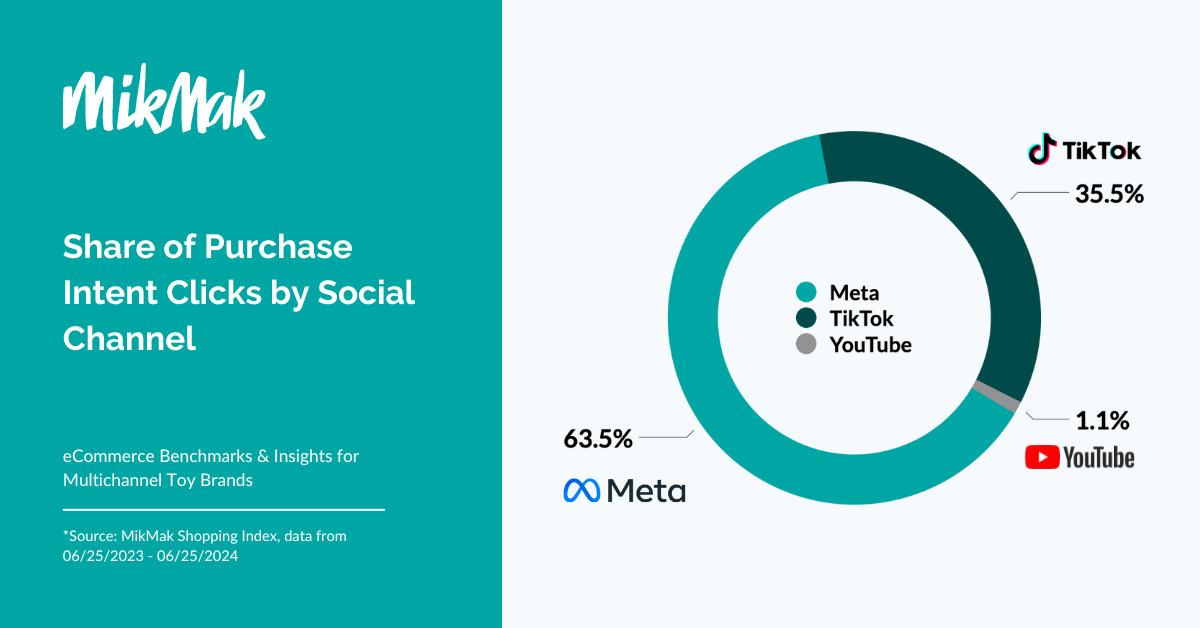 MikMak

Share of Purchase Intent Clicks by Social Channel

eCommerce Benchmarks & Insights for Multichannel Toy Brands

*Source: MikMak Shopping Index, data from 06/25/2023 - 06/25/2024

TikTok
35.5%

Meta
TikTok
YouTube

1.1%
YouTube

63.5%
Meta